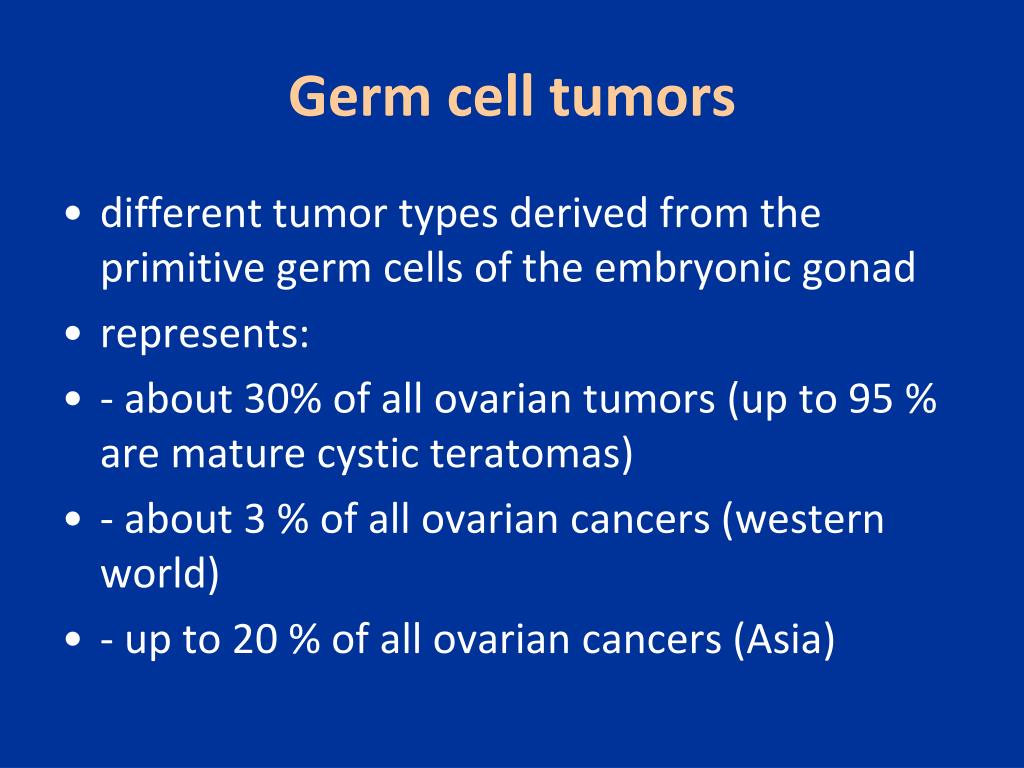 Germ cell tumors

• different tumor types derived from the primitive germ cells of the embryonic gonad
• represents:
• - about 30% of all ovarian tumors (up to 95 % are mature cystic teratomas)
• - about 3 % of all ovarian cancers (western world)
• - up to 20 % of all ovarian cancers (Asia)